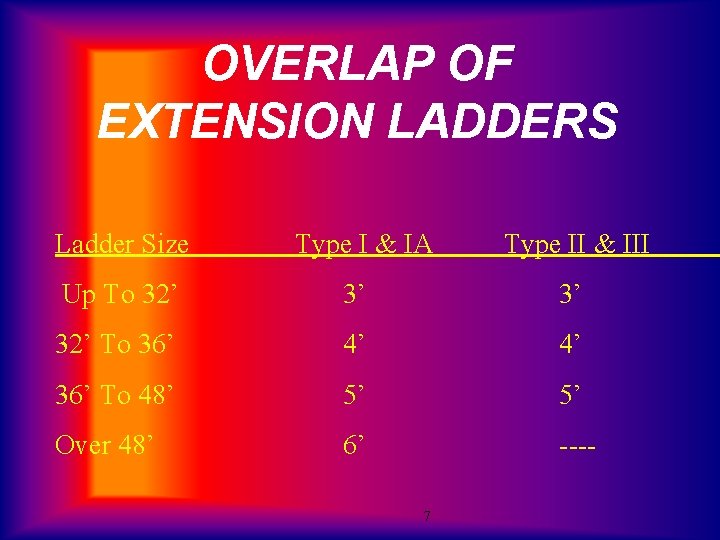 OVERLAP OF EXTENSION LADDERS

| Ladder Size | Type I & IA | Type II & III |
|---|---|---|
| Up To 32’ | 3’ | 3’ |
| 32’ To 36’ | 4’ | 4’ |
| 36’ To 48’ | 5’ | 5’ |
| Over 48’ | 6’ | ---- |

7